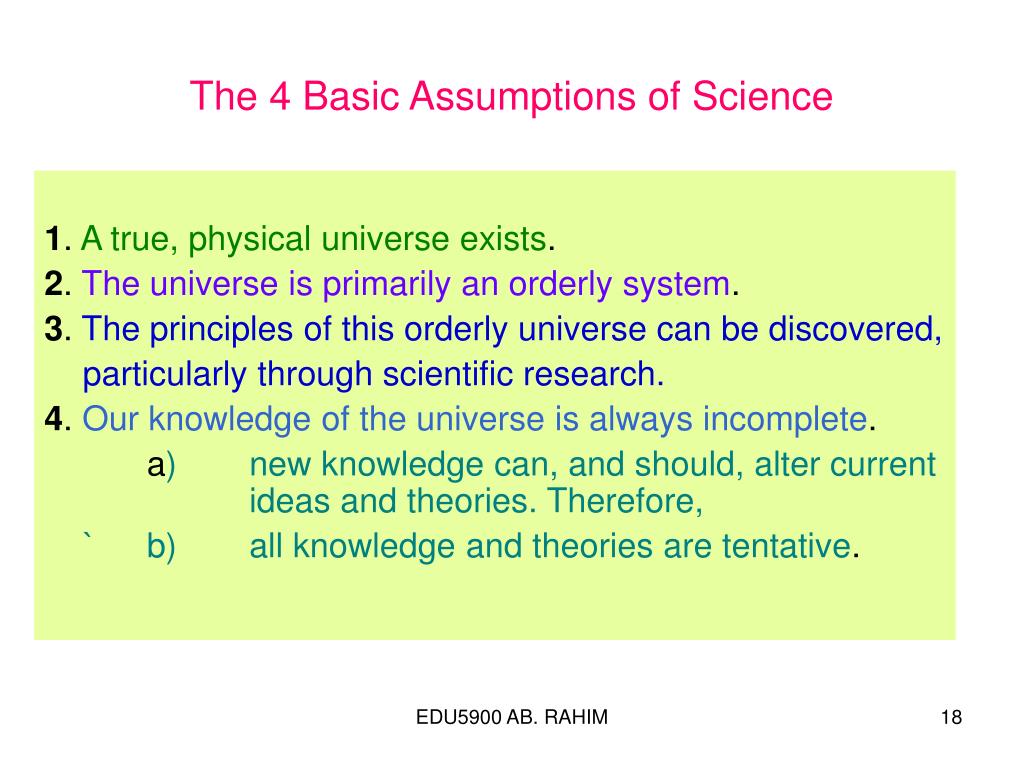 The 4 Basic Assumptions of Science

1. A true, physical universe exists.
2. The universe is primarily an orderly system.
3. The principles of this orderly universe can be discovered, particularly through scientific research.
4. Our knowledge of the universe is always incomplete.
a) new knowledge can, and should, alter current ideas and theories. Therefore,
` b) all knowledge and theories are tentative.

EDU5900 AB. RAHIM

18